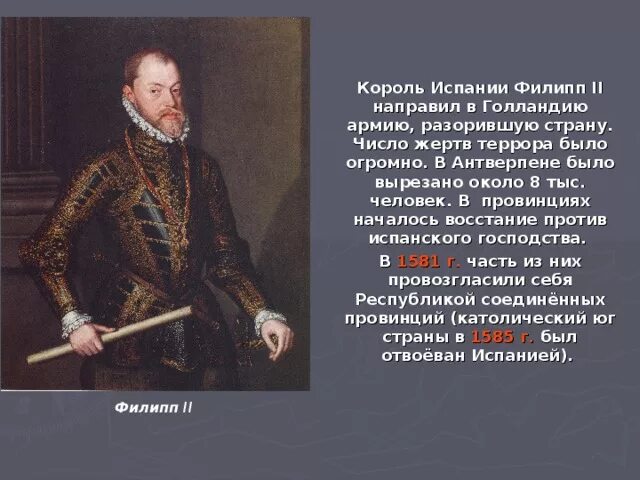 Король Испании Филипп II направил в Голландию армию, разорившую страну. Число жертв террора было огромно. В Антверпене было вырезано около 8 тыс. человек. В провинциях началось восстание против испанского господства.

В 1581 г. часть из них провозгласили себя Республикой соединённых провинций (католический юг страны в 1585 г. был отвоёван Испанией).

Филипп II